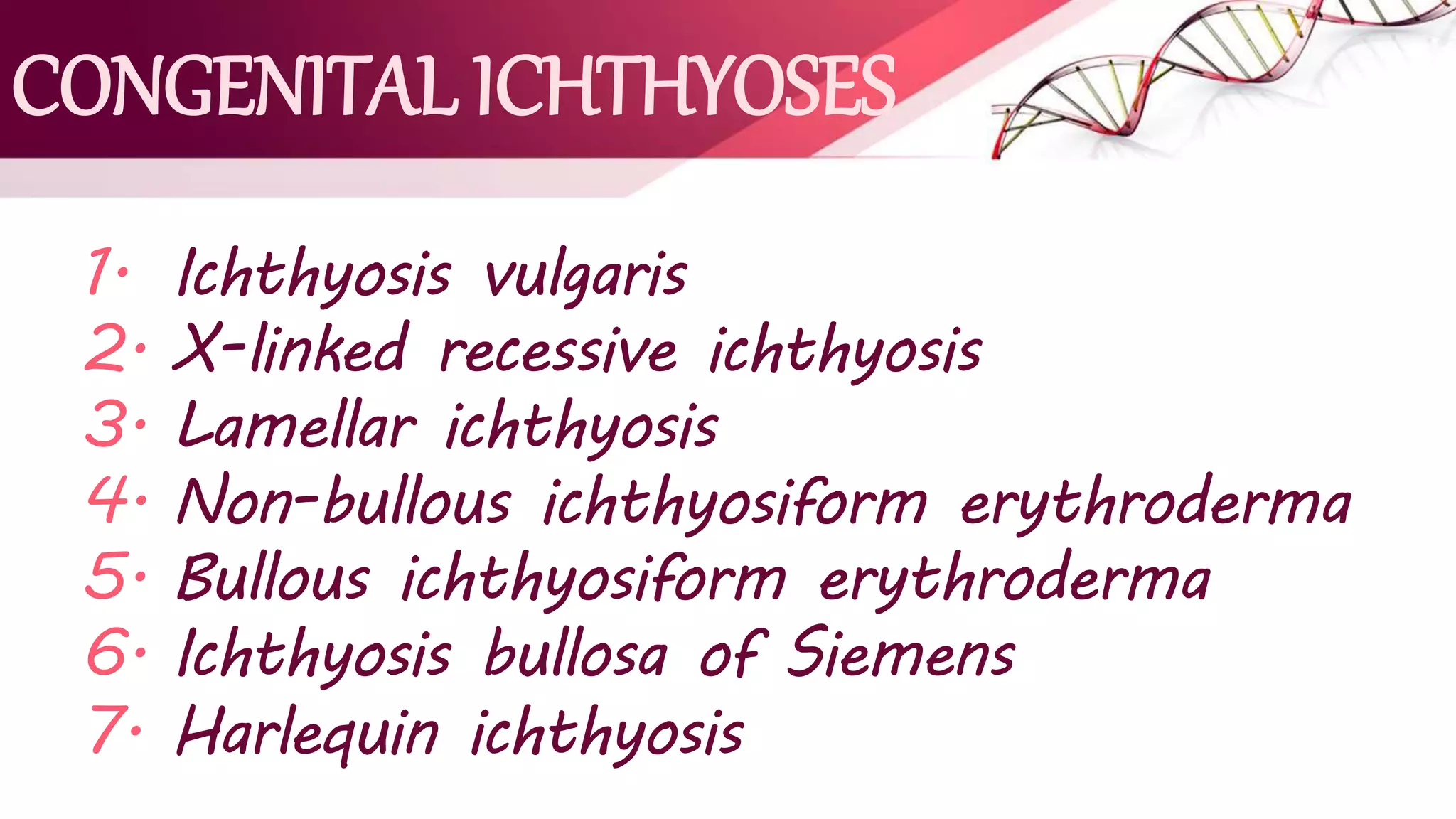 CONGENITAL ICHTHYOSES

1. Ichthyosis vulgaris
2. X-linked recessive ichthyosis
3. Lamellar ichthyosis
4. Non-bullous ichthyosiform erythroderma
5. Bullous ichthyosiform erythroderma
6. Ichthyosis bullosa of Siemens
7. Harlequin ichthyosis